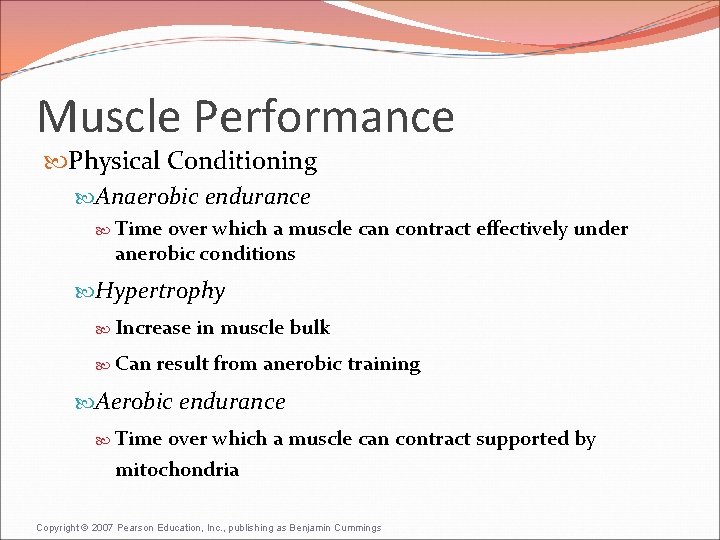 Muscle Performance

Physical Conditioning

Anaerobic endurance

Time over which a muscle can contract effectively under anerobic conditions

Hypertrophy

Increase in muscle bulk

Can result from anerobic training

Aerobic endurance

Time over which a muscle can contract supported by mitochondria

Copyright © 2007 Pearson Education, Inc., publishing as Benjamin Cummings